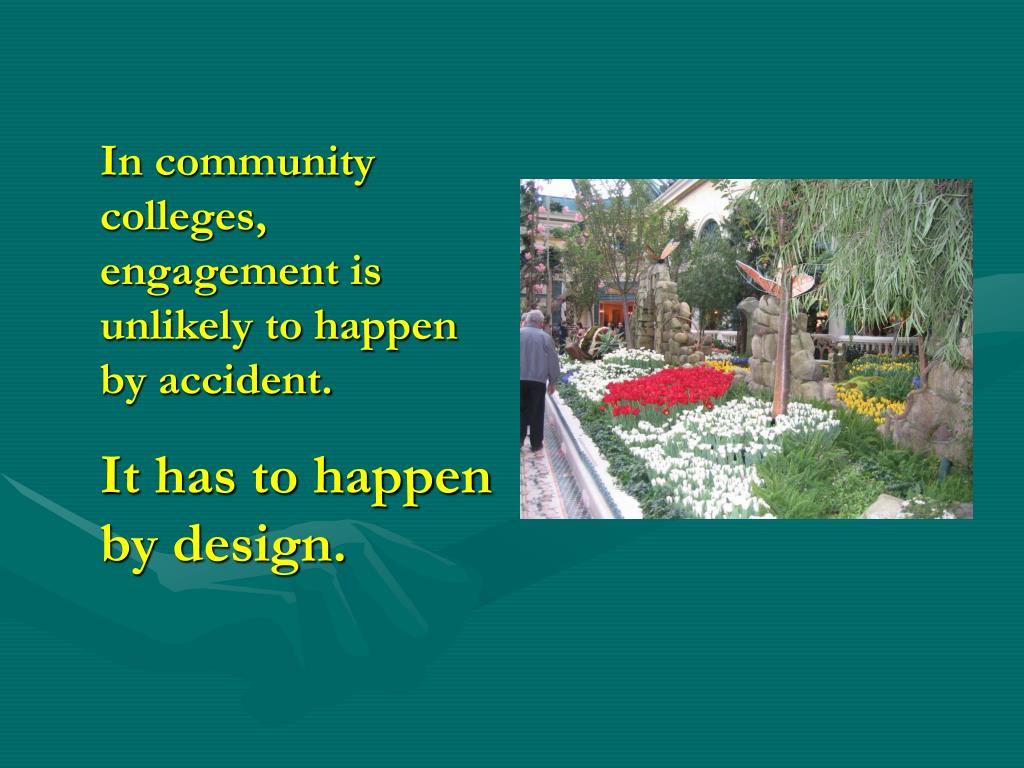 In community colleges, engagement is unlikely to happen by accident.

It has to happen by design.